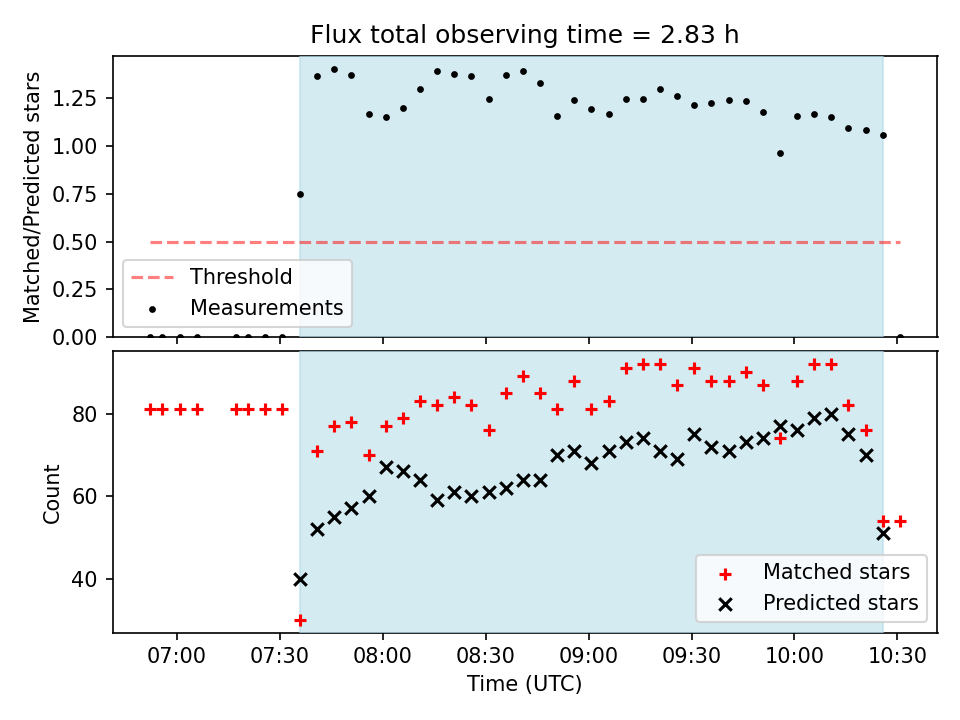 Flux total observing time = 2.83 h

Matched/Predicted stars

1.25
1.00
0.75
0.50
0.25
0.00

Threshold
Measurements

Count

80
60
40

Matched stars
Predicted stars

07:00
07:30
08:00
08:30
09:00
09:30
10:00
10:30

Time (UTC)